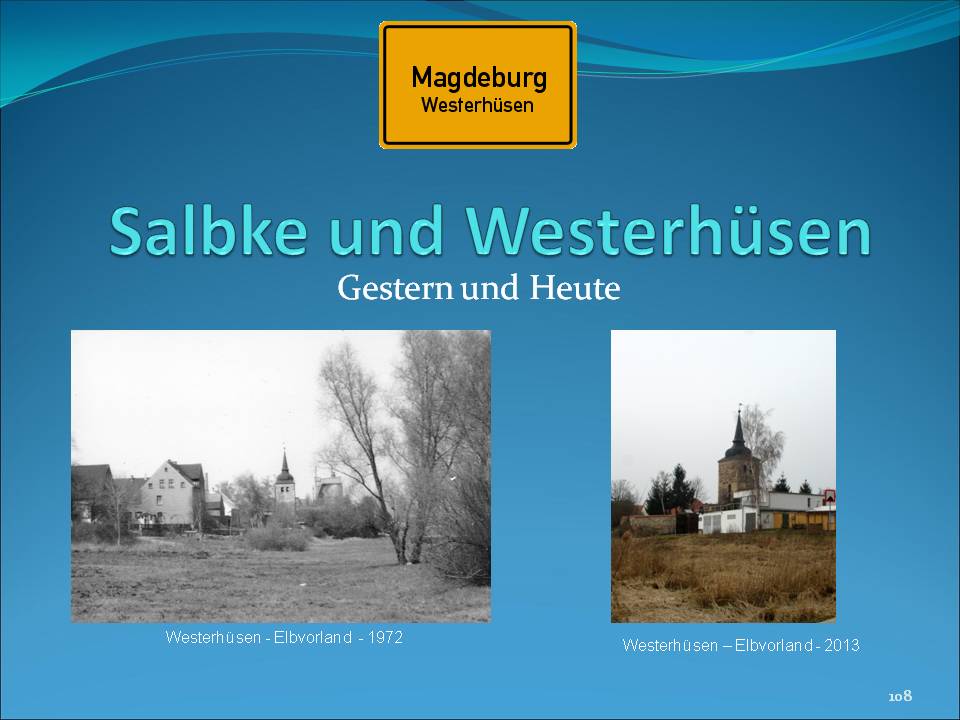 Magdeburg
Westerhüsen

Salbke und Westerhüsen

Gestern und Heute

Westerhüsen - Elbvorland - 1972

Westerhüsen – Elbvorland - 2013

108